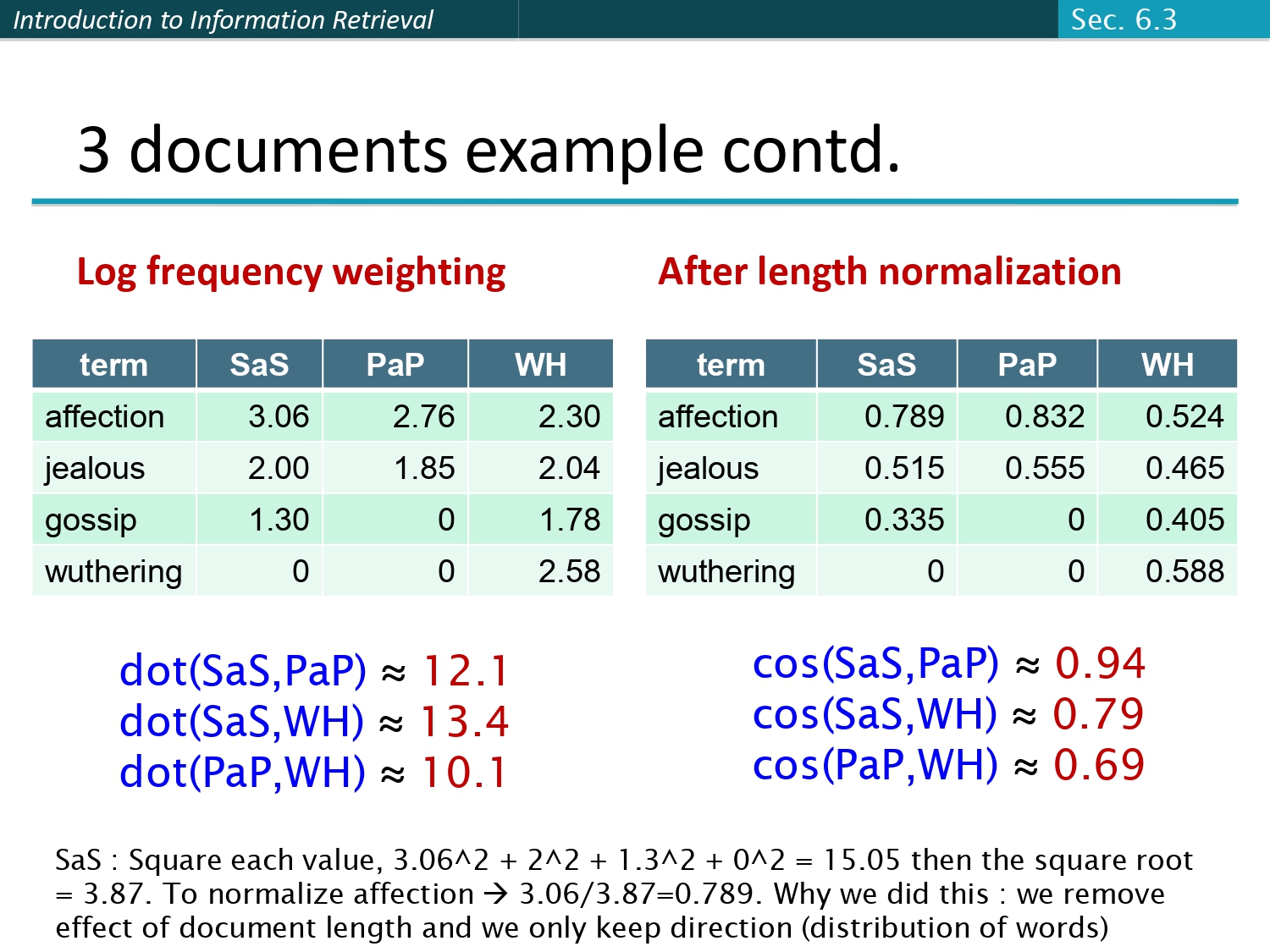 Introduction to Information Retrieval

Sec. 6.3

3 documents example contd.

Log frequency weighting

| term | SaS | PaP | WH |
|---|---|---|---|
| affection | 3.06 | 2.76 | 2.30 |
| jealous | 2.00 | 1.85 | 2.04 |
| gossip | 1.30 | 0 | 1.78 |
| wuthering | 0 | 0 | 2.58 |

dot(SaS,PaP) ≈ 12.1
dot(SaS,WH) ≈ 13.4
dot(PaP,WH) ≈ 10.1

After length normalization

| term | SaS | PaP | WH |
|---|---|---|---|
| affection | 0.789 | 0.832 | 0.524 |
| jealous | 0.515 | 0.555 | 0.465 |
| gossip | 0.335 | 0 | 0.405 |
| wuthering | 0 | 0 | 0.588 |

cos(SaS,PaP) ≈ 0.94
cos(SaS,WH) ≈ 0.79
cos(PaP,WH) ≈ 0.69

SaS : Square each value, 3.06^2 + 2^2 + 1.3^2 + 0^2 = 15.05 then the square root = 3.87. To normalize affection → 3.06/3.87=0.789. Why we did this : we remove effect of document length and we only keep direction (distribution of words)